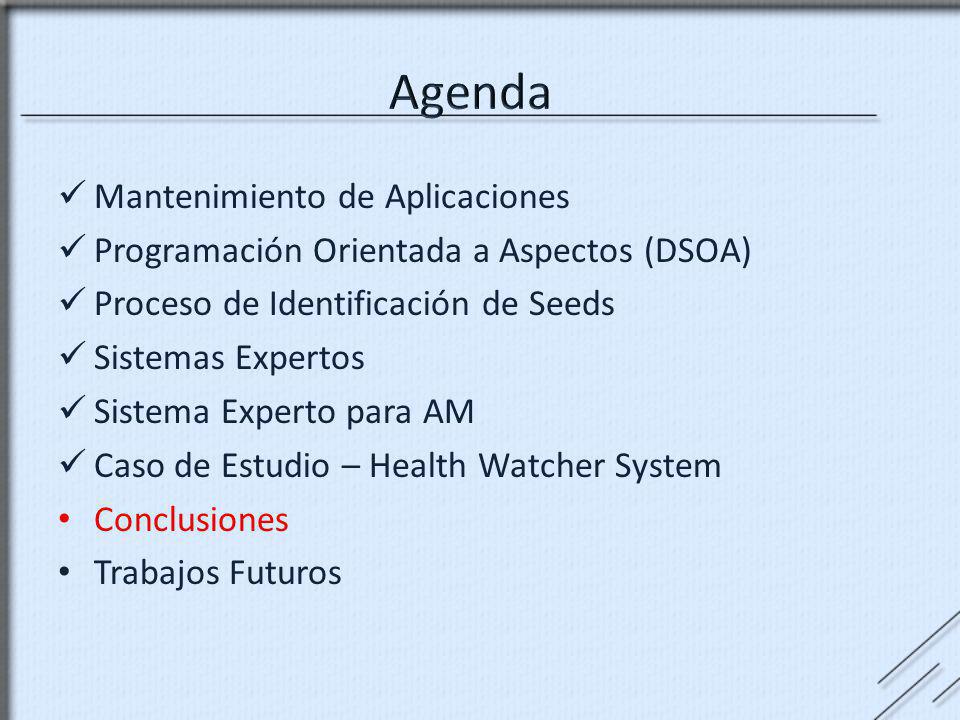 Agenda

✓ Mantenimiento de Aplicaciones
✓ Programación Orientada a Aspectos (DSOA)
✓ Proceso de Identificación de Seeds
✓ Sistemas Expertos
✓ Sistema Experto para AM
✓ Caso de Estudio – Health Watcher System
• Conclusiones
• Trabajos Futuros